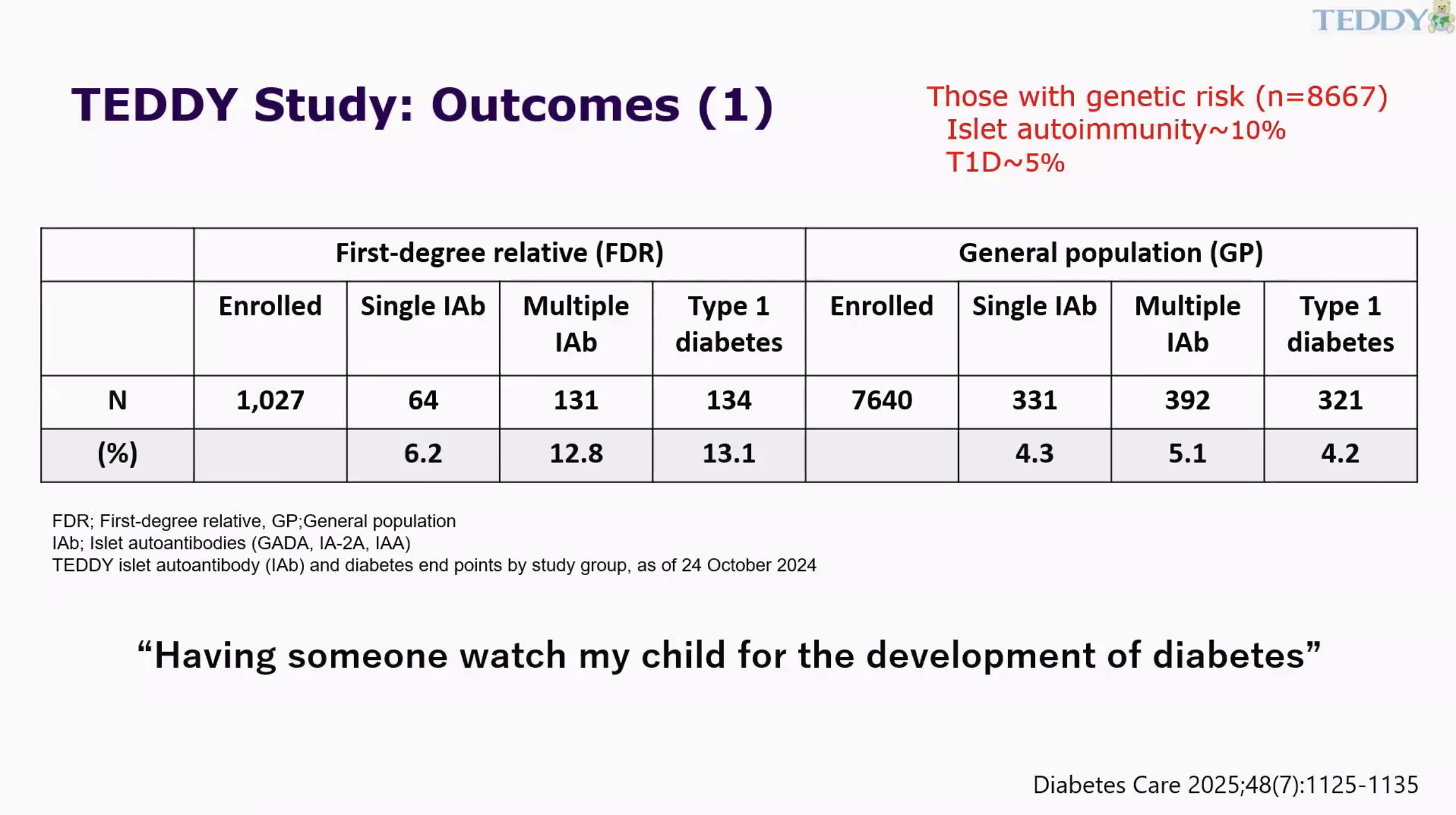 TEDDY

TEDDY Study: Outcomes (1)

Those with genetic risk (n=8667)
Islet autoimmunity~10%
T1D~5%

| | First-degree relative (FDR) | | | | General population (GP) | | | |
|---|---|---|---|---|---|---|---|---|
| | Enrolled | Single IAb | Multiple IAb | Type 1 diabetes | Enrolled | Single IAb | Multiple IAb | Type 1 diabetes |
| N | 1,027 | 64 | 131 | 134 | 7640 | 331 | 392 | 321 |
| (%) | | 6.2 | 12.8 | 13.1 | | 4.3 | 5.1 | 4.2 |

FDR; First-degree relative, GP;General population
IAb; Islet autoantibodies (GADA, IA-2A, IAA)
TEDDY islet autoantibody (IAb) and diabetes end points by study group, as of 24 October 2024

“Having someone watch my child for the development of diabetes”

Diabetes Care 2025;48(7):1125-1135